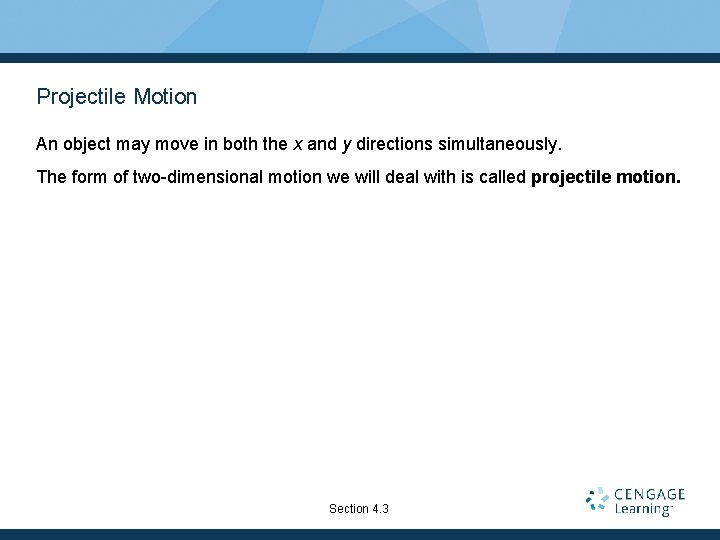 Projectile Motion

An object may move in both the $x$ and $y$ directions simultaneously.

The form of two-dimensional motion we will deal with is called **projectile motion.**

Section 4.3

CENGAGE Learning